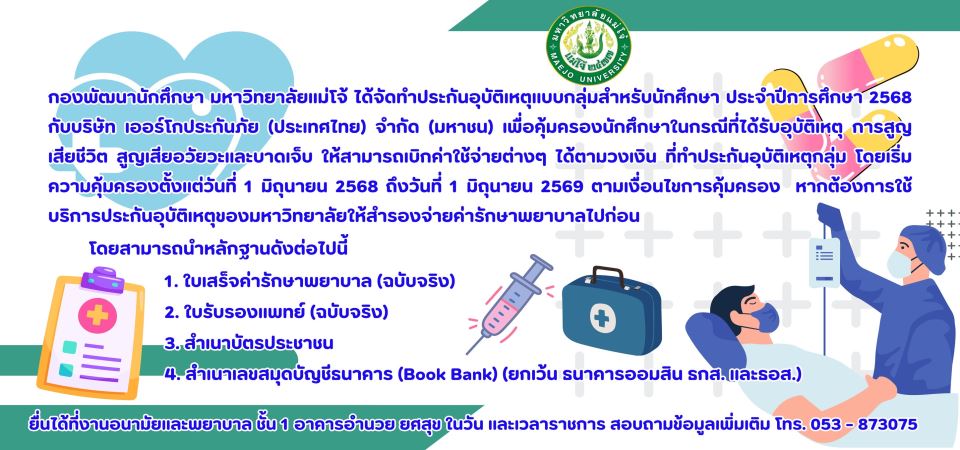 มหาวิทยาลัยแม่โจ้
MAEJO UNIVERSITY

กองพัฒนานักศึกษา มหาวิทยาลัยแม่โจ้ ได้จัดทำประกันอุบัติเหตุแบบกลุ่มสำหรับนักศึกษา ประจำปีการศึกษา 2568 กับบริษัท เออร์โกประกันภัย (ประเทศไทย) จำกัด (มหาชน) เพื่อคุ้มครองนักศึกษาในกรณีที่ได้รับอุบัติเหตุ การสูญเสียชีวิต สูญเสียอวัยวะและบาดเจ็บ ให้สามารถเบิกค่าใช้จ่ายต่างๆ ได้ตามวงเงิน ที่ทำประกันอุบัติเหตุกลุ่ม โดยเริ่มความคุ้มครองตั้งแต่วันที่ 1 มิถุนายน 2568 ถึงวันที่ 1 มิถุนายน 2569 ตามเงื่อนไขการคุ้มครอง หากต้องการใช้บริการประกันอุบัติเหตุของมหาวิทยาลัยให้สำรองจ่ายค่ารักษาพยาบาลไปก่อน

โดยสามารถนำหลักฐานดังต่อไปนี้

1. ใบเสร็จค่ารักษาพยาบาล (ฉบับจริง)
2. ใบรับรองแพทย์ (ฉบับจริง)
3. สำเนาบัตรประชาชน
4. สำเนาเลขสมุดบัญชีธนาคาร (Book Bank) (ยกเว้น ธนาคารออมสิน ธกส. และธอส.)

ยื่นได้ที่งานอนามัยและพยาบาล ชั้น 1 อาคารอำนวย ยศสุข ในวัน และเวลาราชการ สอบถามข้อมูลเพิ่มเติม โทร. 053 - 873075